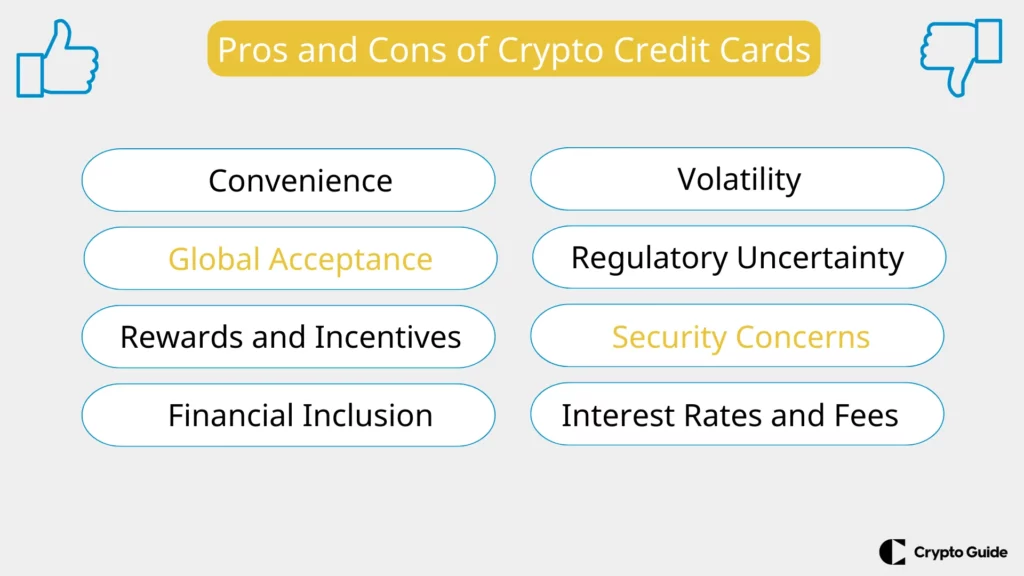 Pros and Cons of Crypto Credit Cards

Convenience

Global Acceptance

Rewards and Incentives

Financial Inclusion

Volatility

Regulatory Uncertainty

Security Concerns

Interest Rates and Fees

Crypto Guide